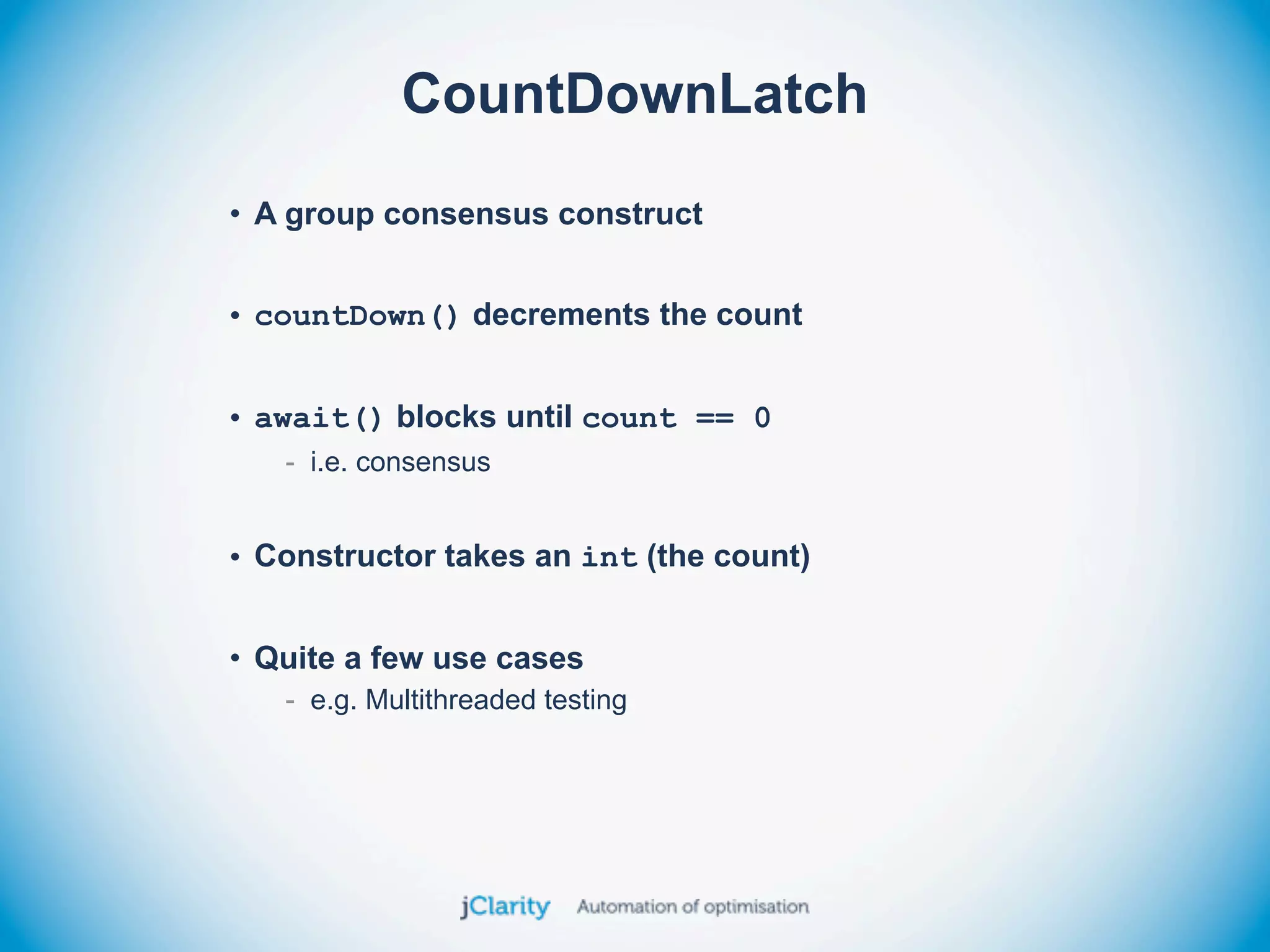 CountDownLatch

• A group consensus construct

• countDown() decrements the count

• await() blocks until count == 0
  - i.e. consensus

• Constructor takes an int (the count)

• Quite a few use cases
  - e.g. Multithreaded testing

jClarity Automation of optimisation